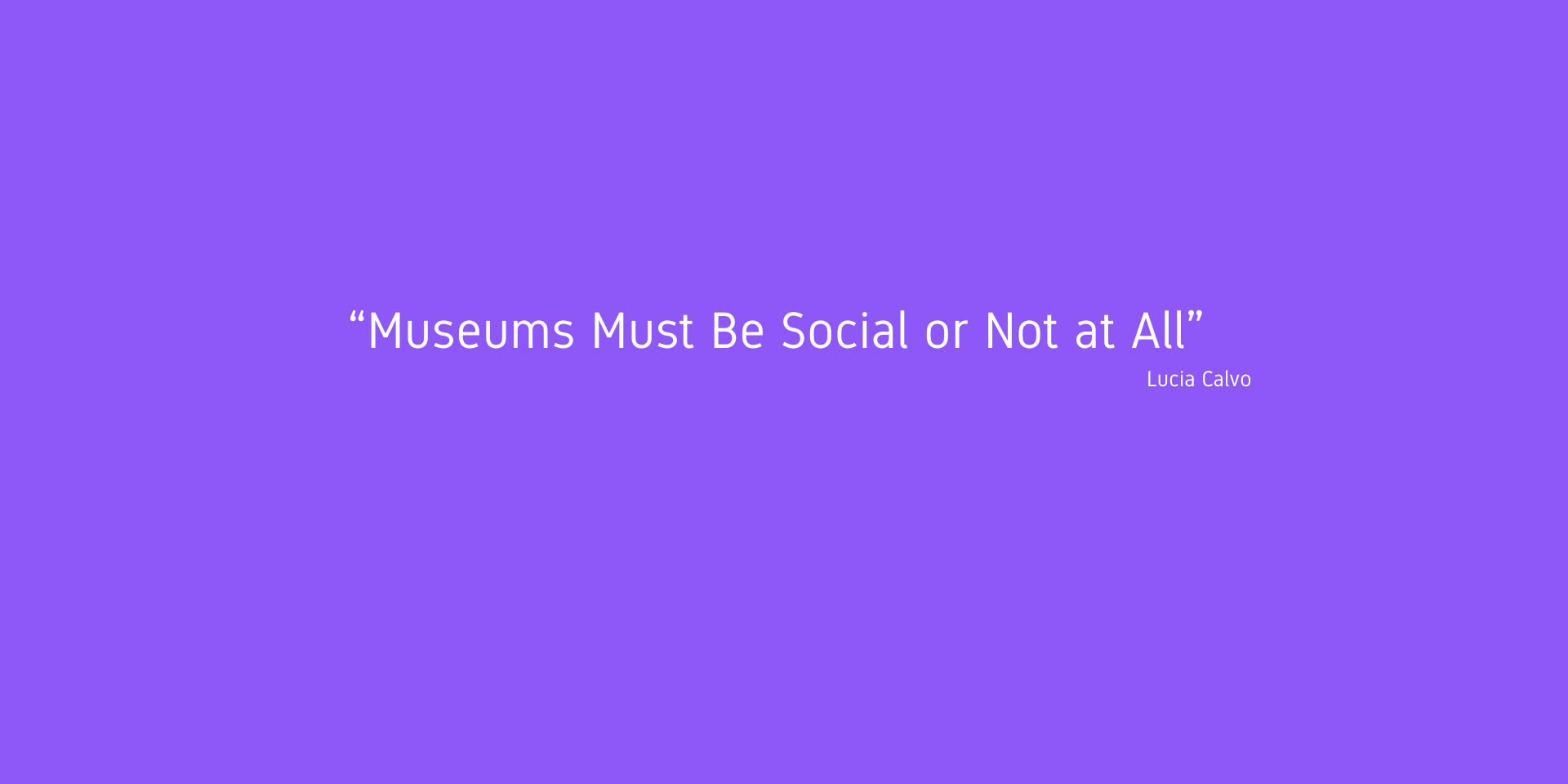 “Museums Must Be Social or Not at All”

Lucia Calvo